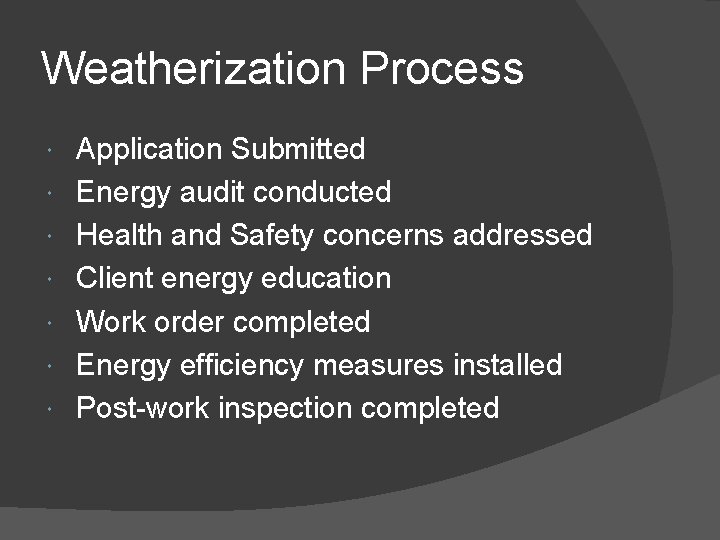 Weatherization Process

- Application Submitted
- Energy audit conducted
- Health and Safety concerns addressed
- Client energy education
- Work order completed
- Energy efficiency measures installed
- Post-work inspection completed